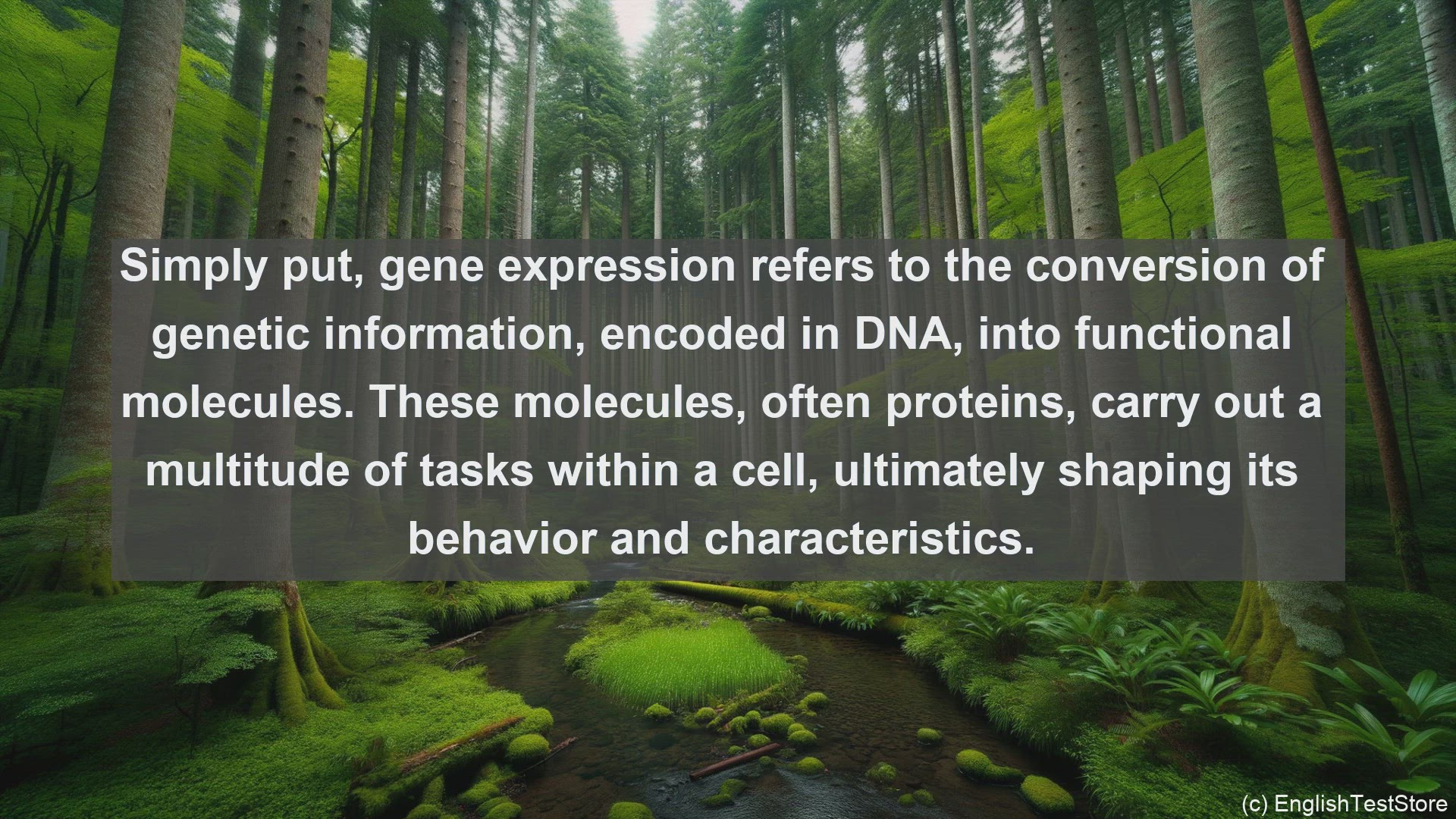 Simply put, gene expression refers to the conversion of genetic information, encoded in DNA, into functional molecules. These molecules, often proteins, carry out a multitude of tasks within a cell, ultimately shaping its behavior and characteristics.

(c) EnglishTestStore